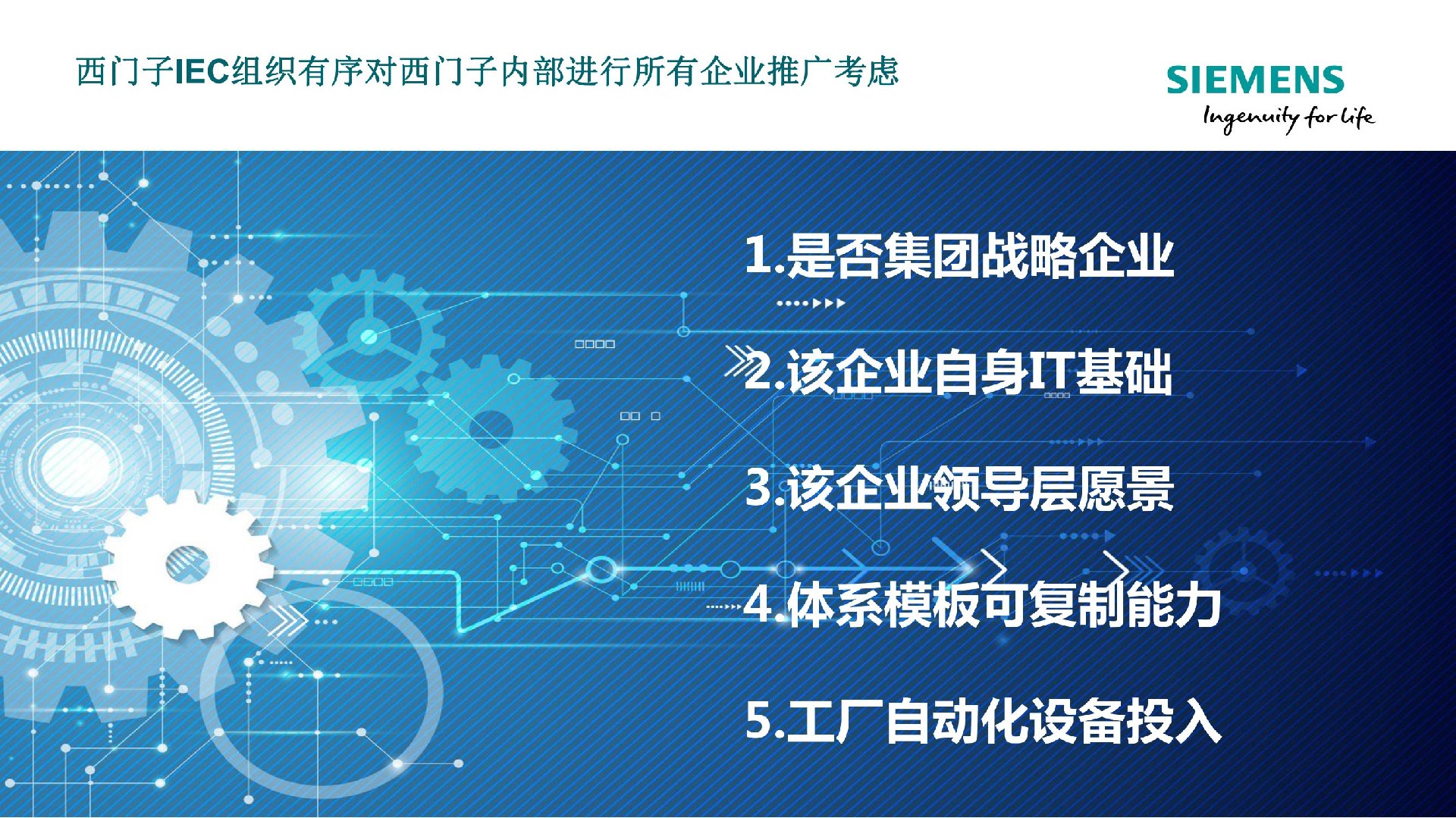 西门子IEC组织有序对西门子内部进行所有企业推广考虑

SIEMENS
Ingenuity for life

1.是否集团战略企业

2.该企业自身IT基础

3.该企业领导层愿景

4.体系模板可复制能力

5.工厂自动化设备投入